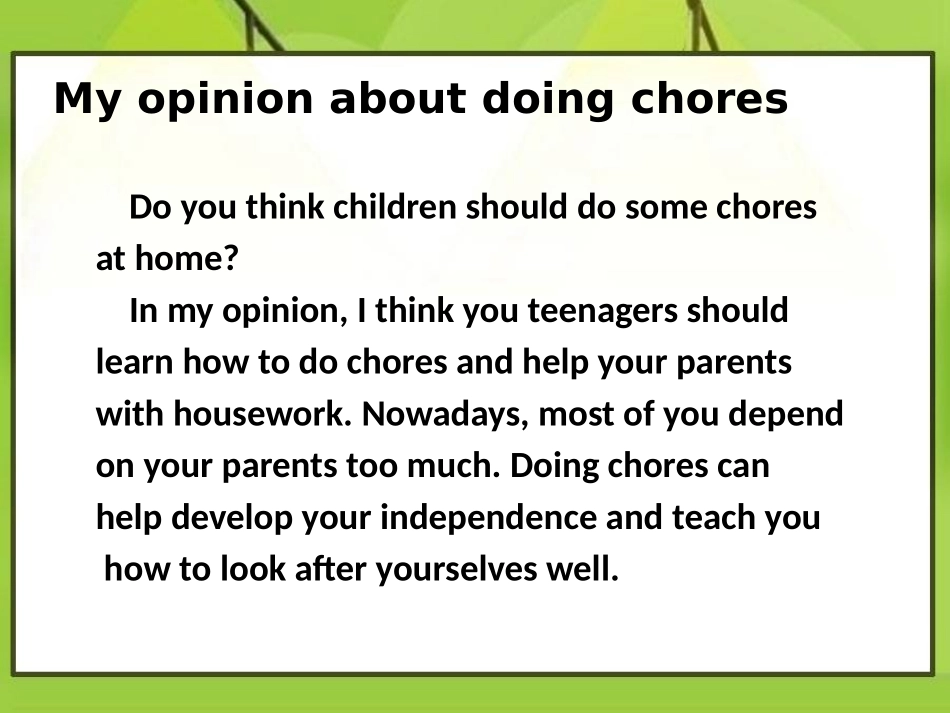 My opinion about doing chores

Do you think children should do some chores at home?

In my opinion, I think you teenagers should learn how to do chores and help your parents with housework. Nowadays, most of you depend on your parents too much. Doing chores can help develop your independence and teach you how to look after yourselves well.